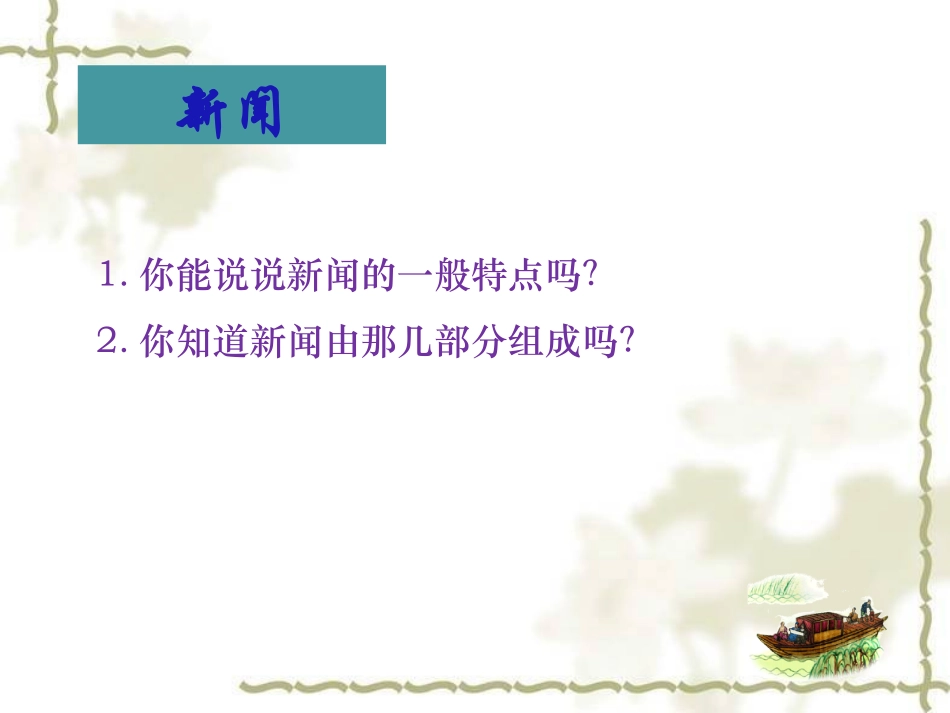 新闻

1. 你能说说新闻的一般特点吗?

2. 你知道新闻由那几部分组成吗?